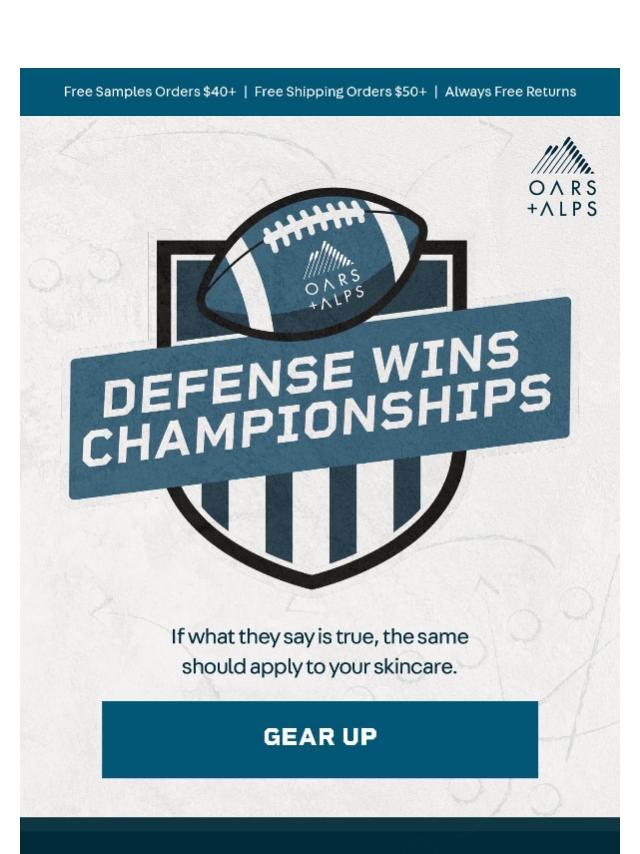 Free Samples Orders $40+ | Free Shipping Orders $50+ | Always Free Returns

OARS +ALPS

OARS +ALPS

DEFENSE WINS CHAMPIONSHIPS

If what they say is true, the same should apply to your skincare.

GEAR UP